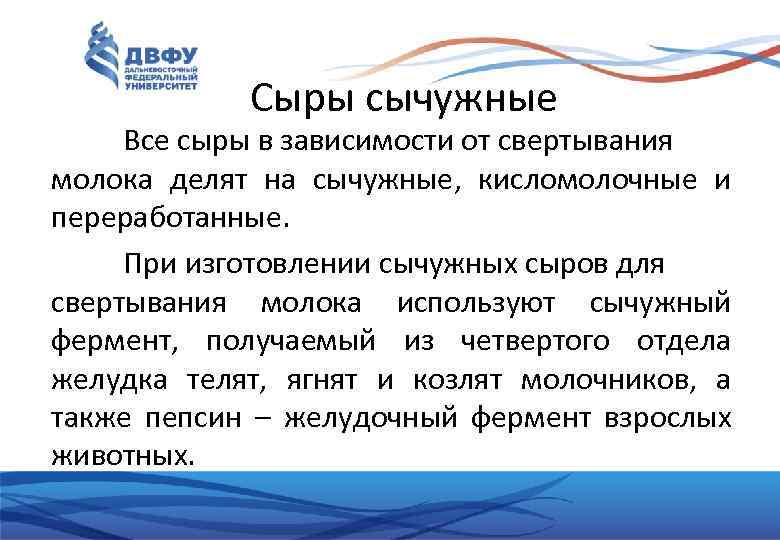 ДВФУ
ДАЛЬНЕВОСТОЧНЫЙ ФЕДЕРАЛЬНЫЙ УНИВЕРСИТЕТ

Сыры сычужные

Все сыры в зависимости от свертывания молока делят на сычужные, кисломолочные и переработанные.

При изготовлении сычужных сыров для свертывания молока используют сычужный фермент, получаемый из четвертого отдела желудка телят, ягнят и козлят молочников, а также пепсин – желудочный фермент взрослых животных.